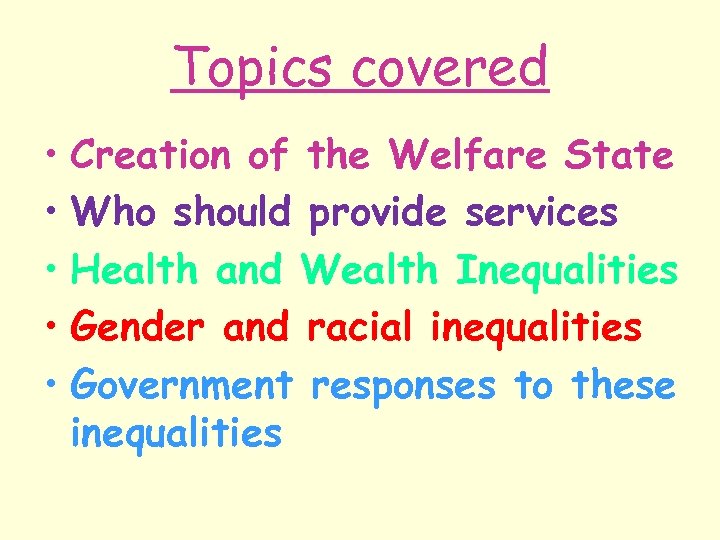 Topics covered

• Creation of the Welfare State
• Who should provide services
• Health and Wealth Inequalities
• Gender and racial inequalities
• Government responses to these inequalities